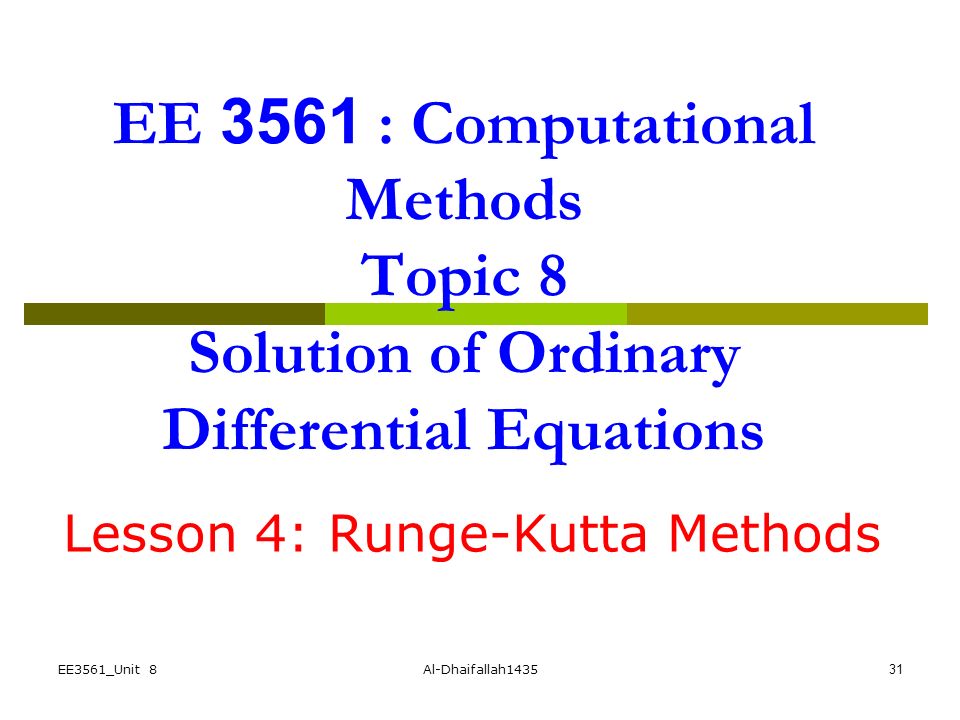 EE 3561 : Computational Methods
Topic 8
Solution of Ordinary Differential Equations

Lesson 4: Runge-Kutta Methods

EE3561_Unit 8

Al-Dhaifallah1435

31